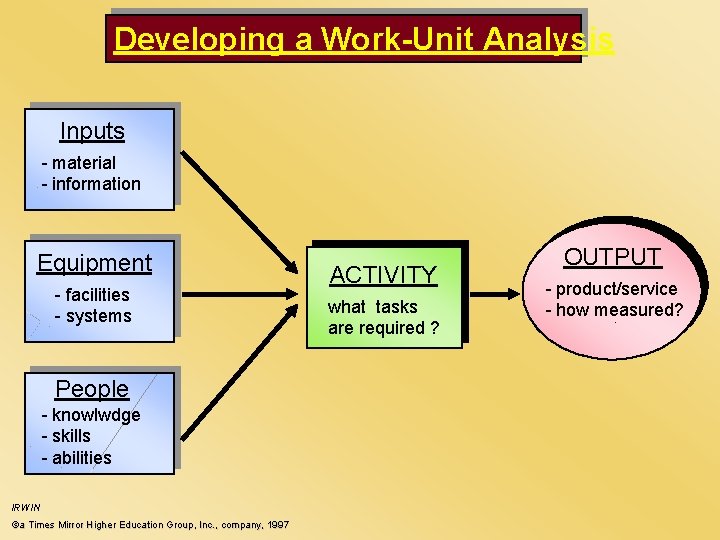 Developing a Work-Unit Analysis

Inputs
- material
- information

Equipment
- facilities
- systems

People
- knowlwdge
- skills
- abilities

ACTIVITY
what tasks are required ?

OUTPUT
- product/service
- how measured?

IRWIN
©a Times Mirror Higher Education Group, Inc., company, 1997